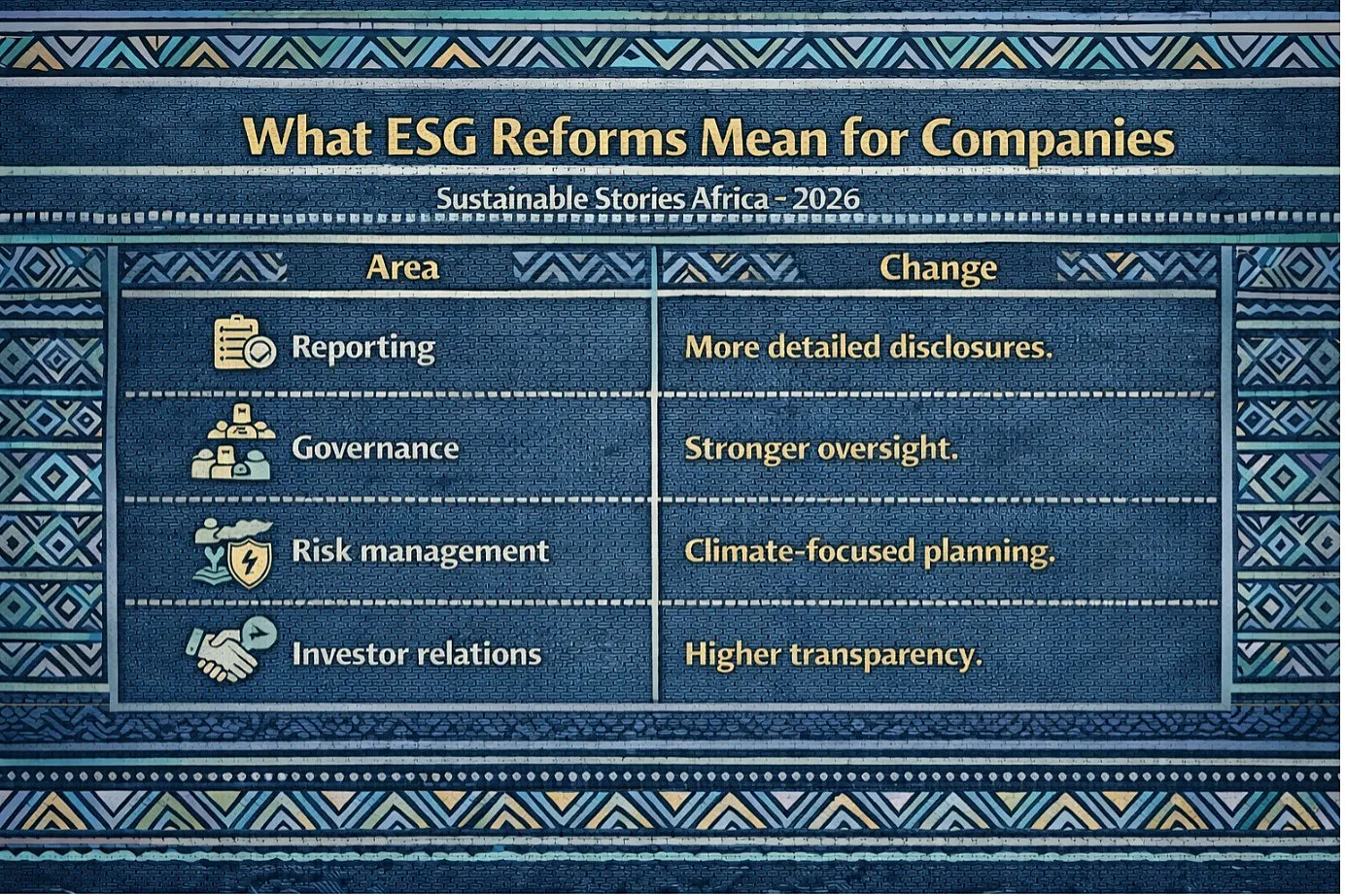 What ESG Reforms Mean for Companies

Sustainable Stories Africa - 2026

| Area | Change |
|---|---|
| Reporting | More detailed disclosures. |
| Governance | Stronger oversight. |
| Risk management | Climate-focused planning. |
| Investor relations | Higher transparency. |